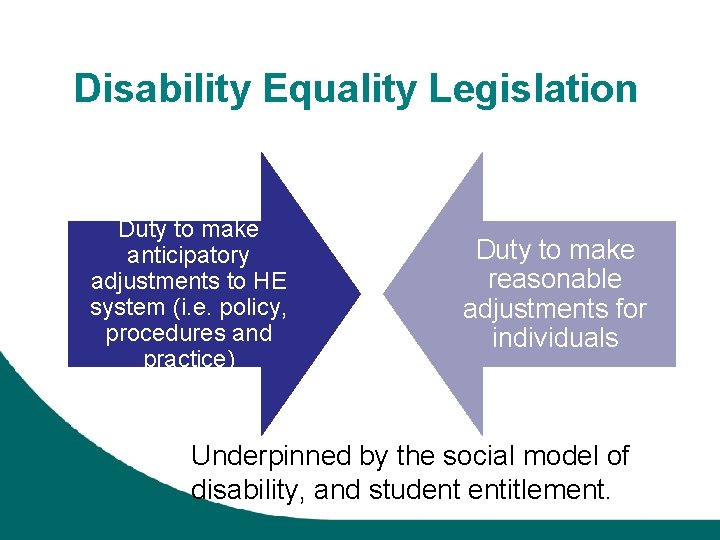 Disability Equality Legislation

Duty to make anticipatory adjustments to HE system (i.e. policy, procedures and practice)

Duty to make reasonable adjustments for individuals

Underpinned by the social model of disability, and student entitlement.